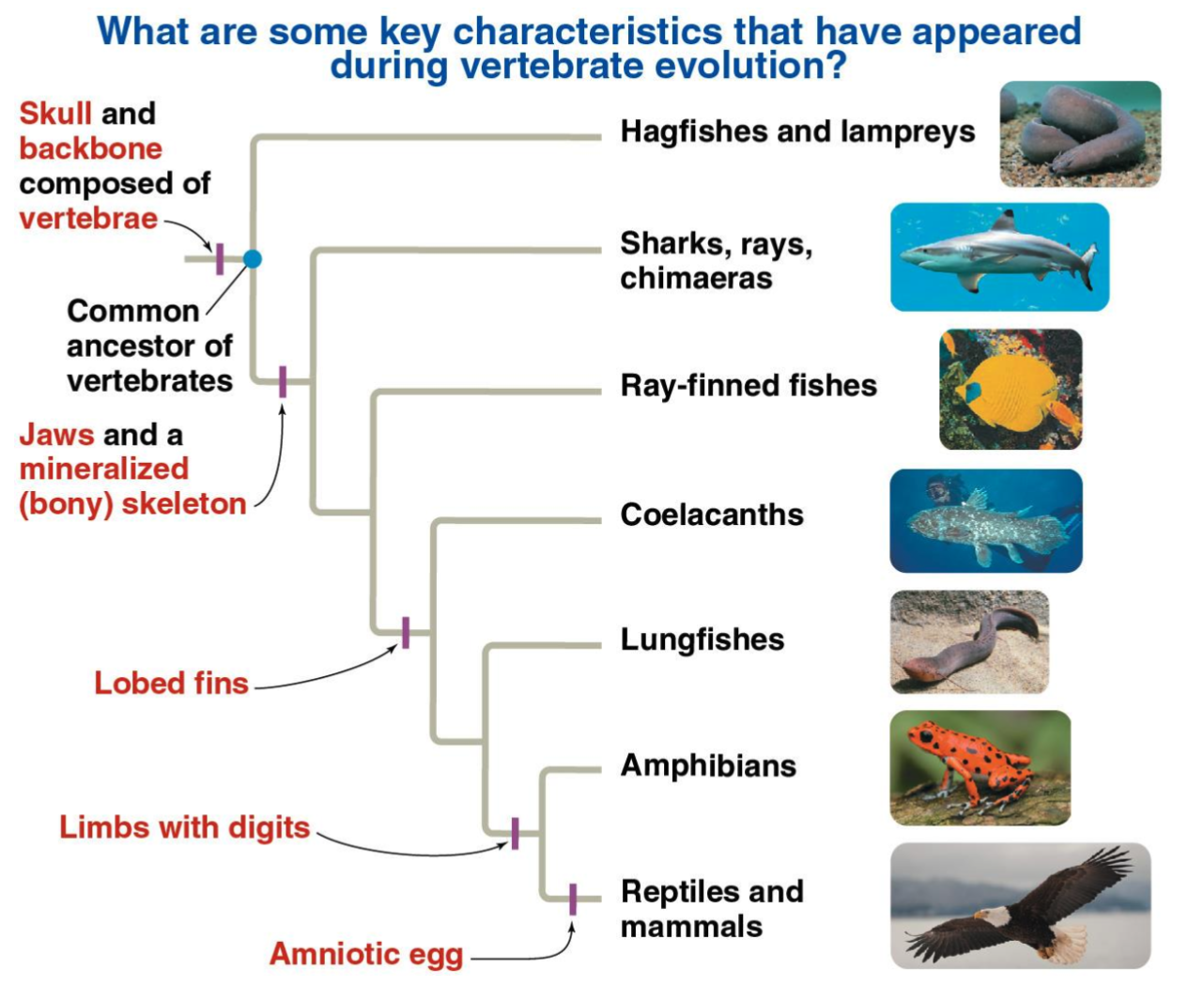 What are some key characteristics that have appeared during vertebrate evolution?

Skull and backbone composed of vertebrae

Common ancestor of vertebrates

Jaws and a mineralized (bony) skeleton

Lobed fins

Limbs with digits

Amniotic egg

Hagfishes and lampreys

Sharks, rays, chimaeras

Ray-finned fishes

Coelacanths

Lungfishes

Amphibians

Reptiles and mammals